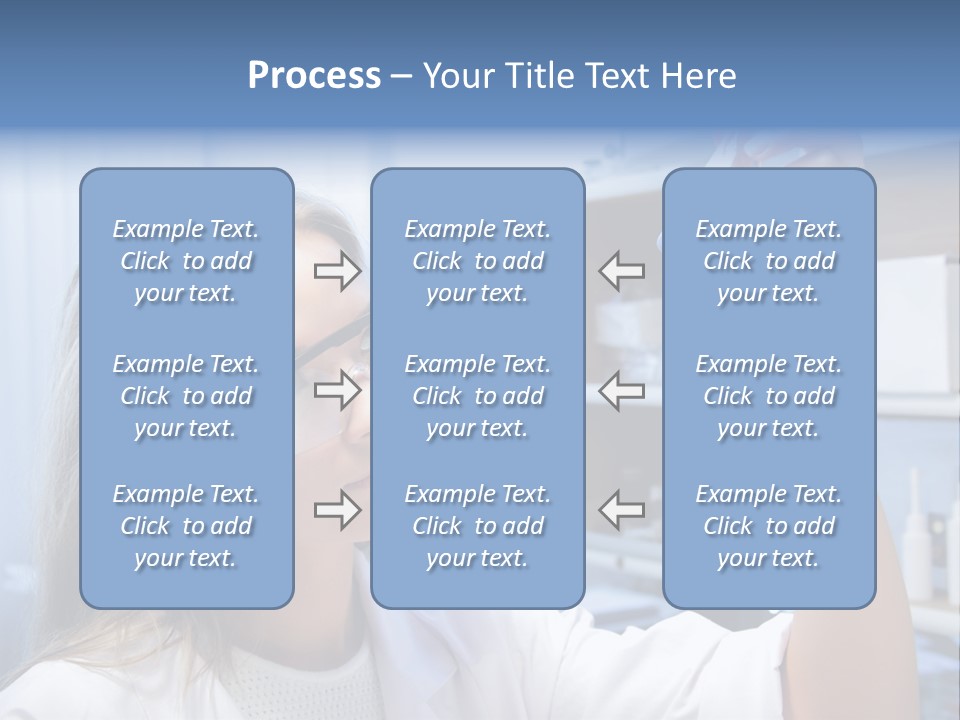 Process – Your Title Text Here

Example Text. Click to add your text.

Example Text. Click to add your text.

Example Text. Click to add your text.

Example Text. Click to add your text.

Example Text. Click to add your text.

Example Text. Click to add your text.

Example Text. Click to add your text.

Example Text. Click to add your text.

Example Text. Click to add your text.